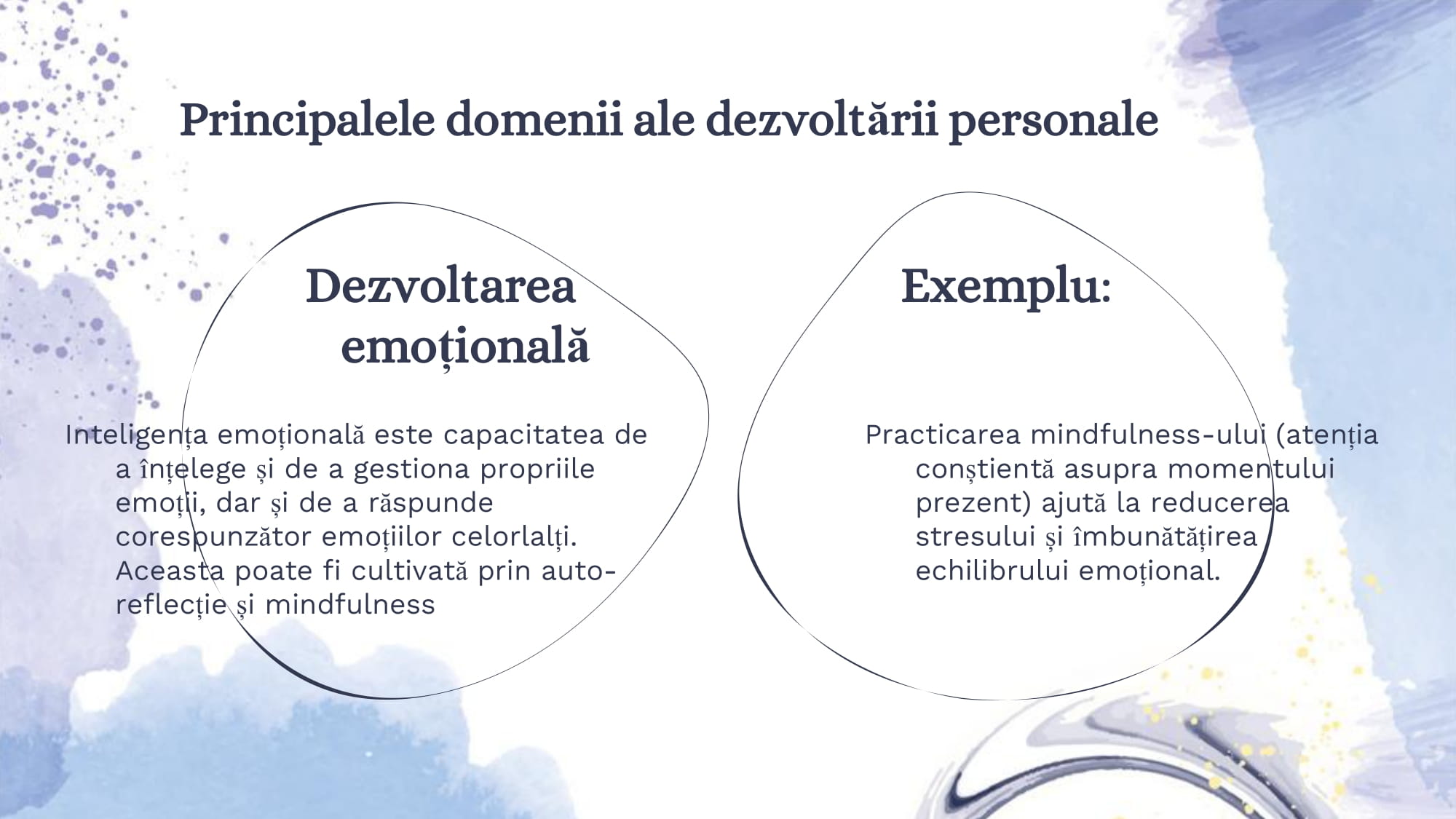 Principalele domenii ale dezvoltării personale

Dezvoltarea emoțională

Inteligența emoțională este capacitatea de a înțelege și de a gestiona propriile emoții, dar și de a răspunde corespunzător emoțiilor celorlalți. Aceasta poate fi cultivată prin auto-reflecție și mindfulness

Exemplu:

Practicarea mindfulness-ului (atenția conștientă asupra momentului prezent) ajută la reducerea stresului și îmbunătățirea echilibrului emoțional.